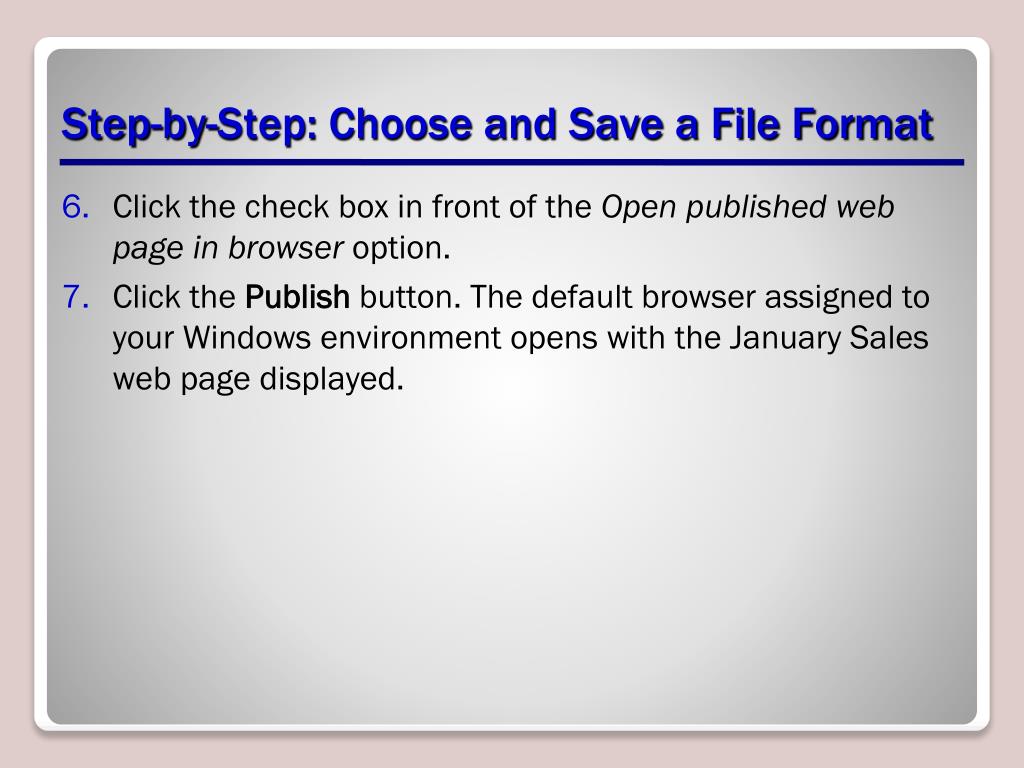 Step-by-Step: Choose and Save a File Format

6. Click the check box in front of the Open published web page in browser option.

7. Click the Publish button. The default browser assigned to your Windows environment opens with the January Sales web page displayed.